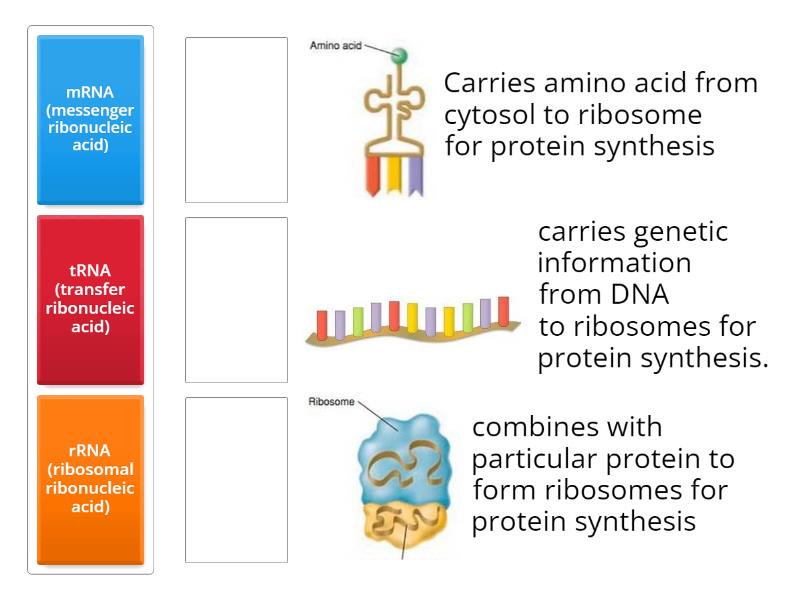 mRNA (messenger ribonucleic acid)

tRNA (transfer ribonucleic acid)

rRNA (ribosomal ribonucleic acid)

Amino acid

Carries amino acid from cytosol to ribosome for protein synthesis

carries genetic information from DNA to ribosomes for protein synthesis.

Ribosome

combines with particular protein to form ribosomes for protein synthesis